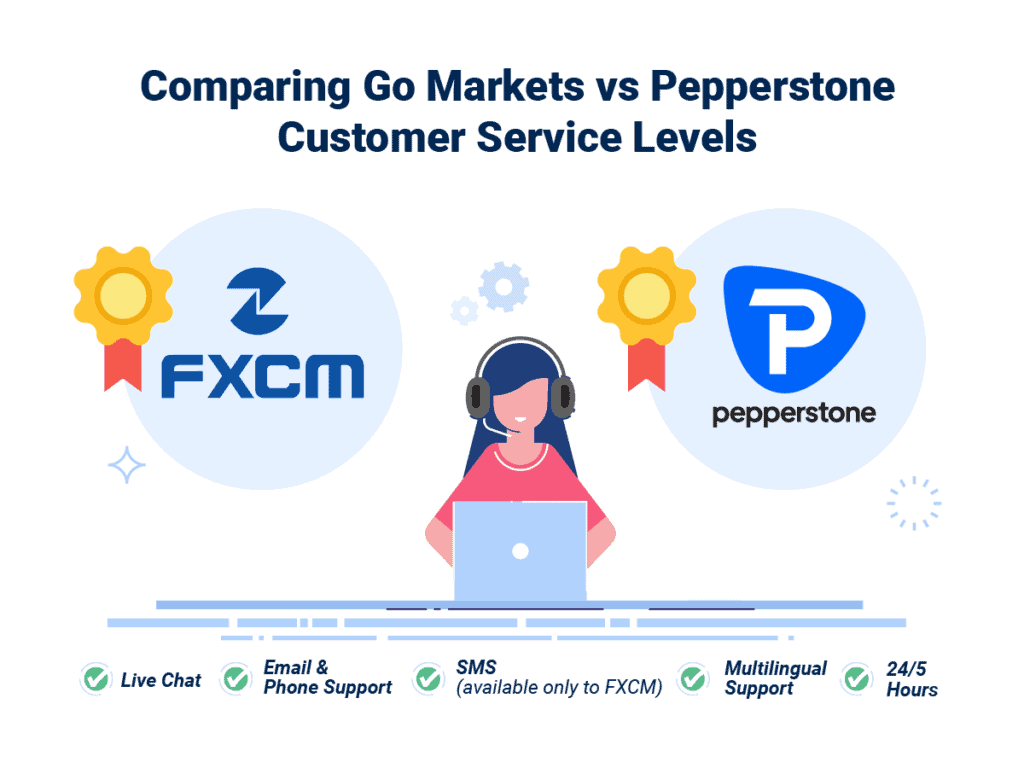 Comparing Go Markets vs Pepperstone Customer Service Levels

FXCM

pepperstone

Live Chat

Email & Phone Support

SMS (available only to FXCM)

Multilingual Support

24/5 Hours